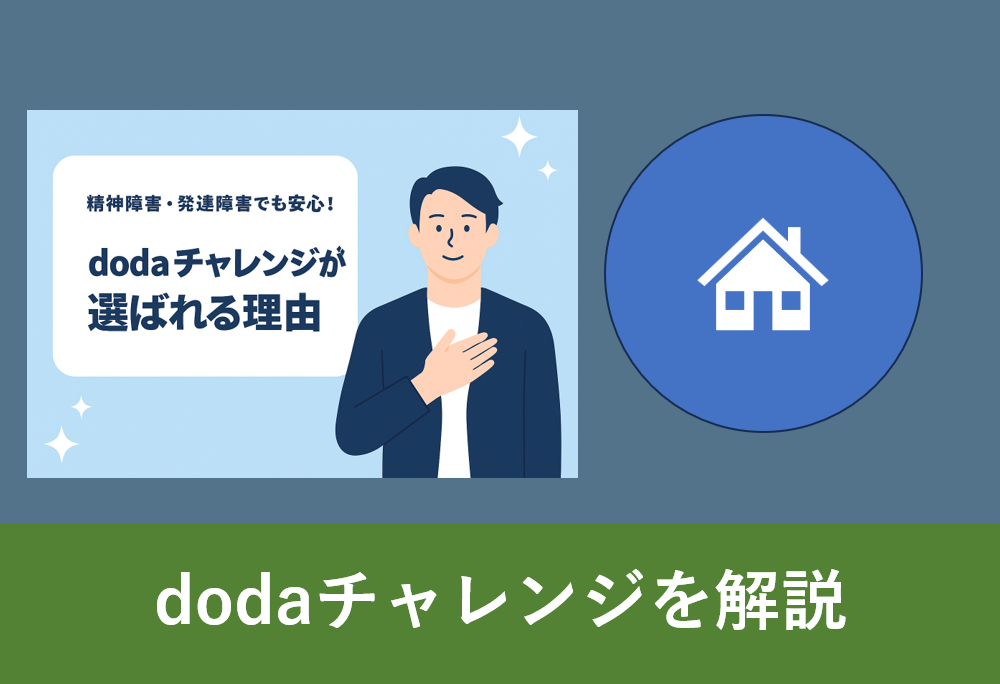 精神障害・発達障害でも安心！

dodaチャレンジが選ばれる理由

dodaチャレンジを解説